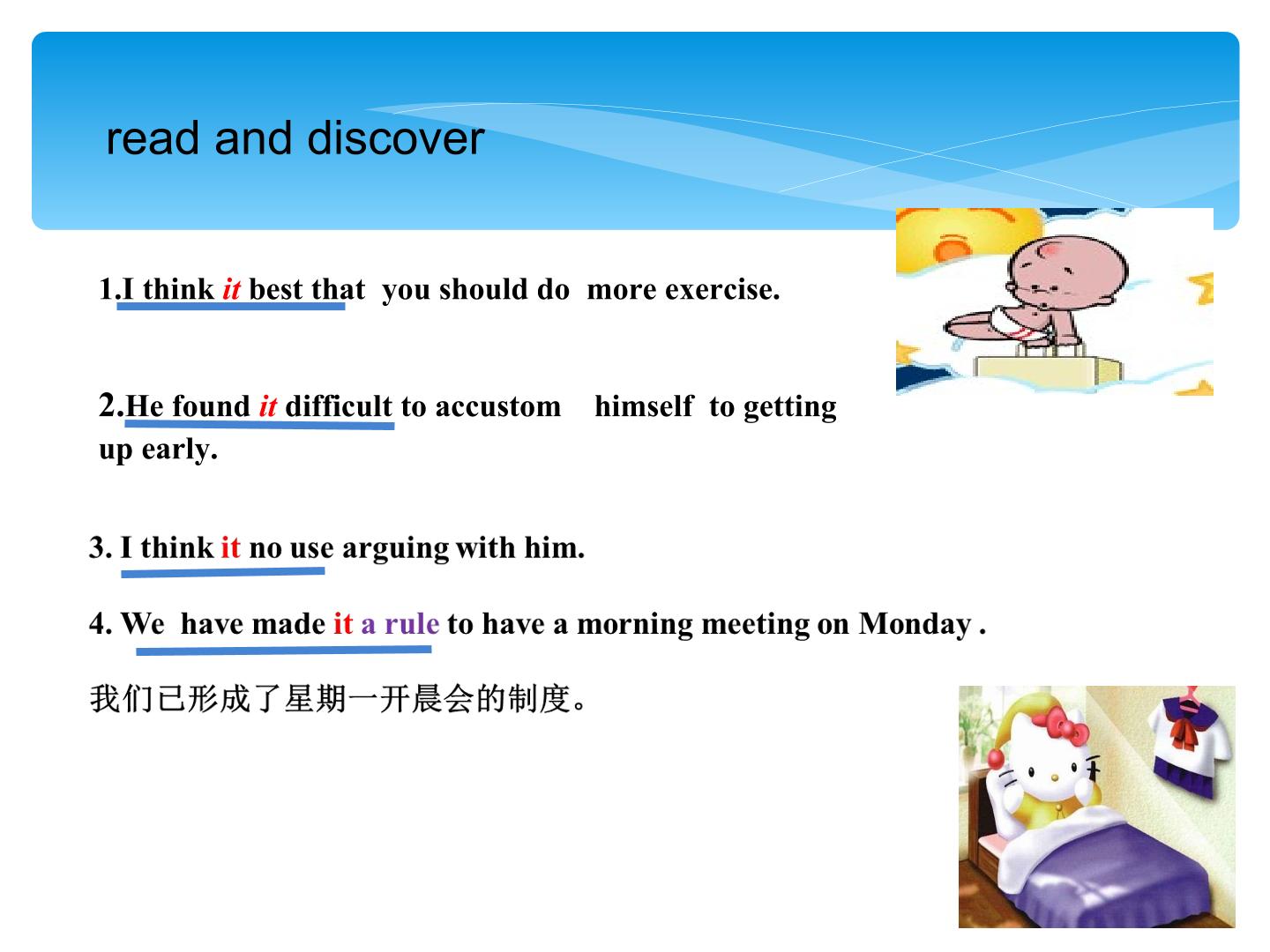 read and discover

1.I think it best that you should do more exercise.

2.He found it difficult to accustom himself to getting up early.

3. I think it no use arguing with him.

4. We have made it a rule to have a morning meeting on Monday .

我们已形成了星期一开晨会的制度。